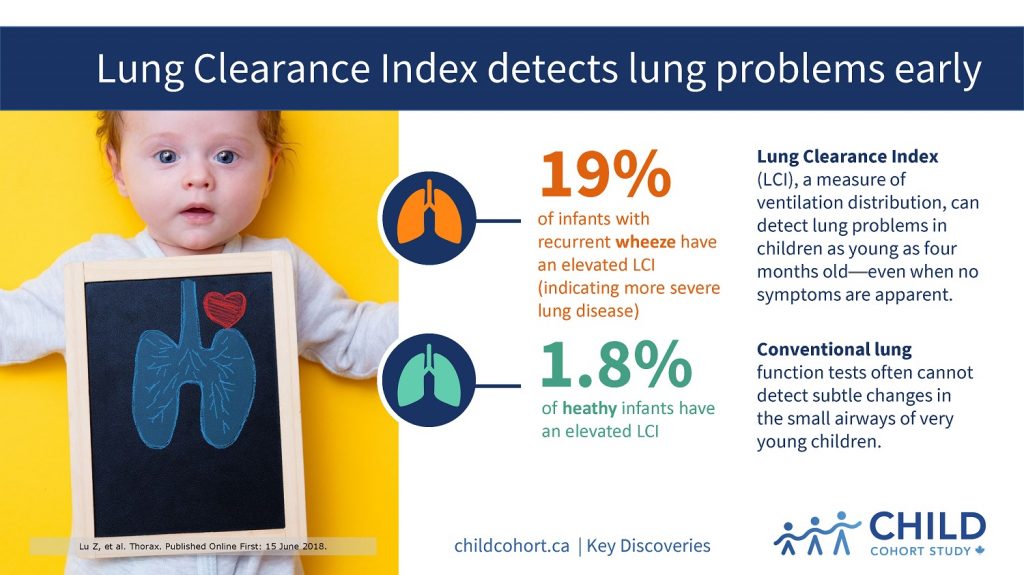 Lung Clearance Index detects lung problems early

19%
of infants with recurrent wheeze have an elevated LCI (indicating more severe lung disease)

1.8%
of heathy infants have an elevated LCI

Lung Clearance Index (LCI), a measure of ventilation distribution, can detect lung problems in children as young as four months old—even when no symptoms are apparent.

Conventional lung function tests often cannot detect subtle changes in the small airways of very young children.

Lu Z, et al. Thorax. Published Online First: 15 June 2018.

childcohort.ca | Key Discoveries

CHILD
COHORT STUDY